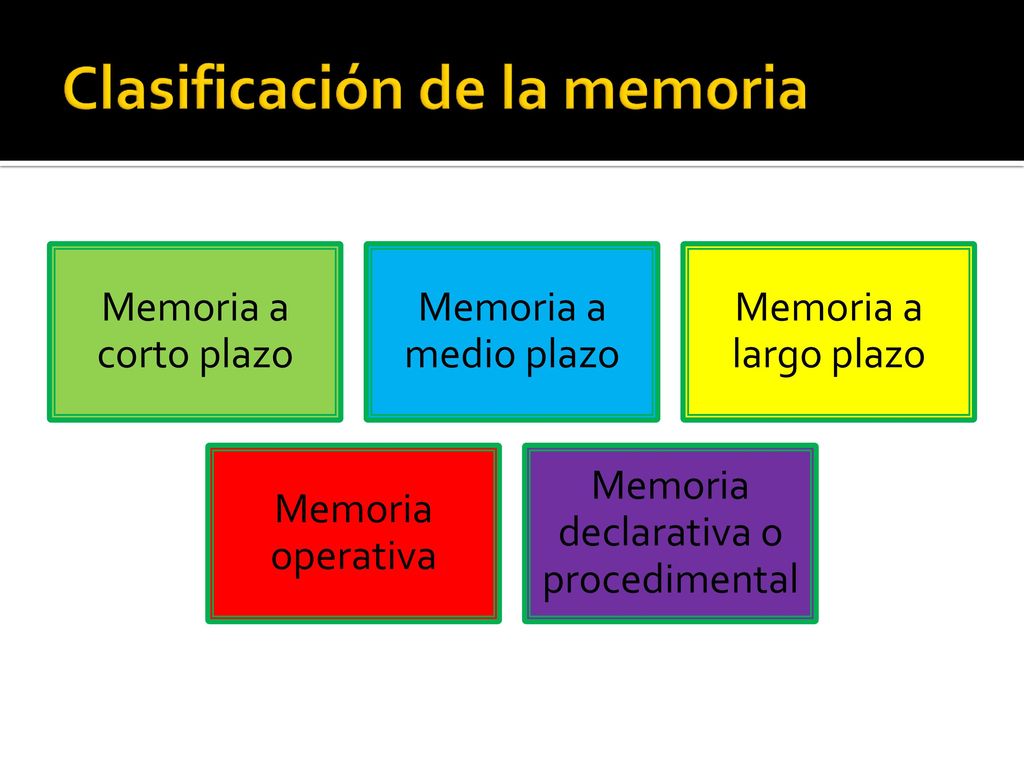 Clasificación de la memoria

Memoria a corto plazo

Memoria a medio plazo

Memoria a largo plazo

Memoria operativa

Memoria declarativa o procedimental